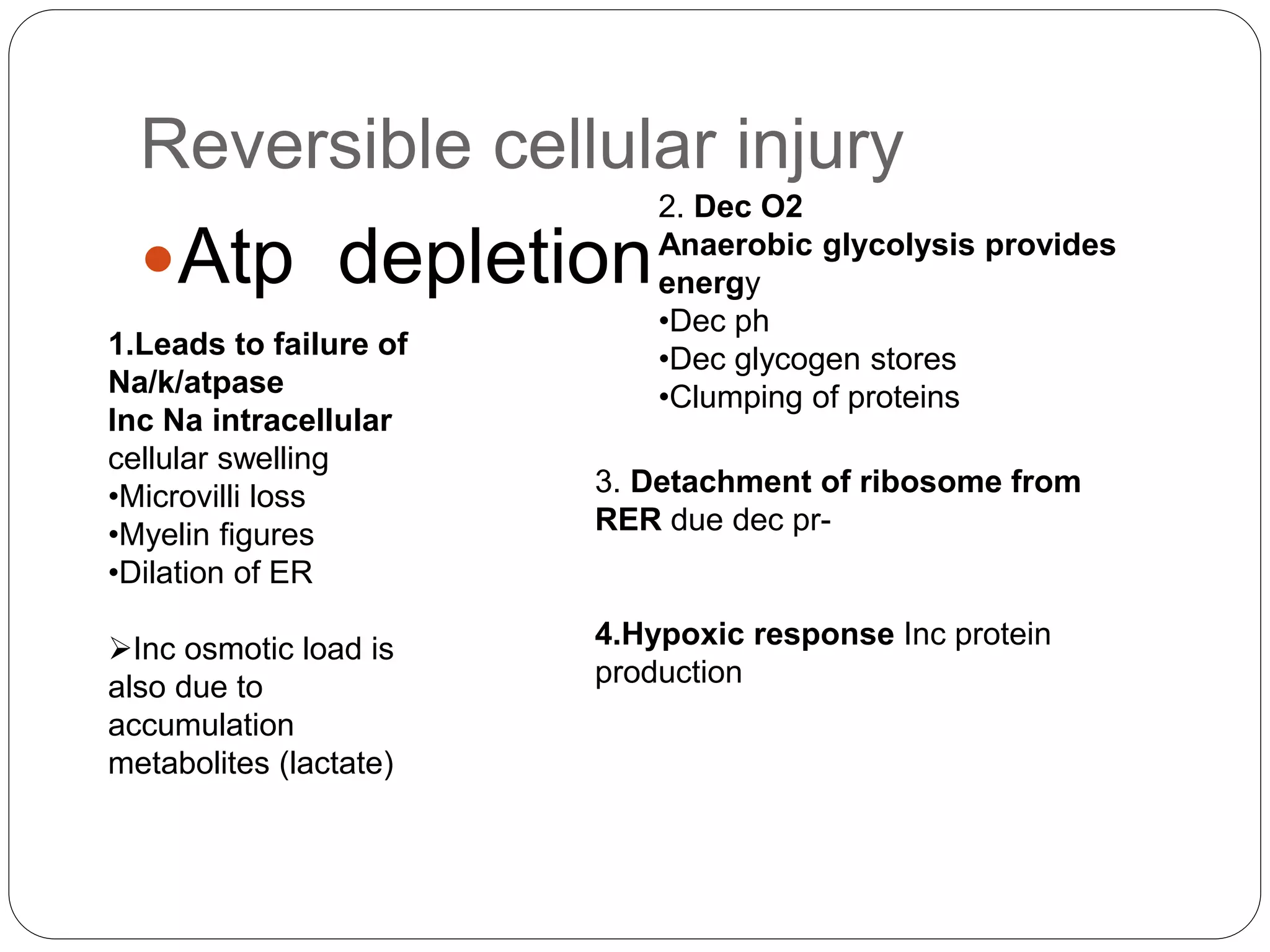 Reversible cellular injury

•Atp depletion

1.Leads to failure of Na/k/atpase
Inc Na intracellular
cellular swelling
•Microvilli loss
•Myelin figures
•Dilation of ER

➢Inc osmotic load is also due to accumulation metabolites (lactate)

2. Dec O2
Anaerobic glycolysis provides energy
•Dec ph
•Dec glycogen stores
•Clumping of proteins

3. Detachment of ribosome from RER due dec pr-

4.Hypoxic response Inc protein production